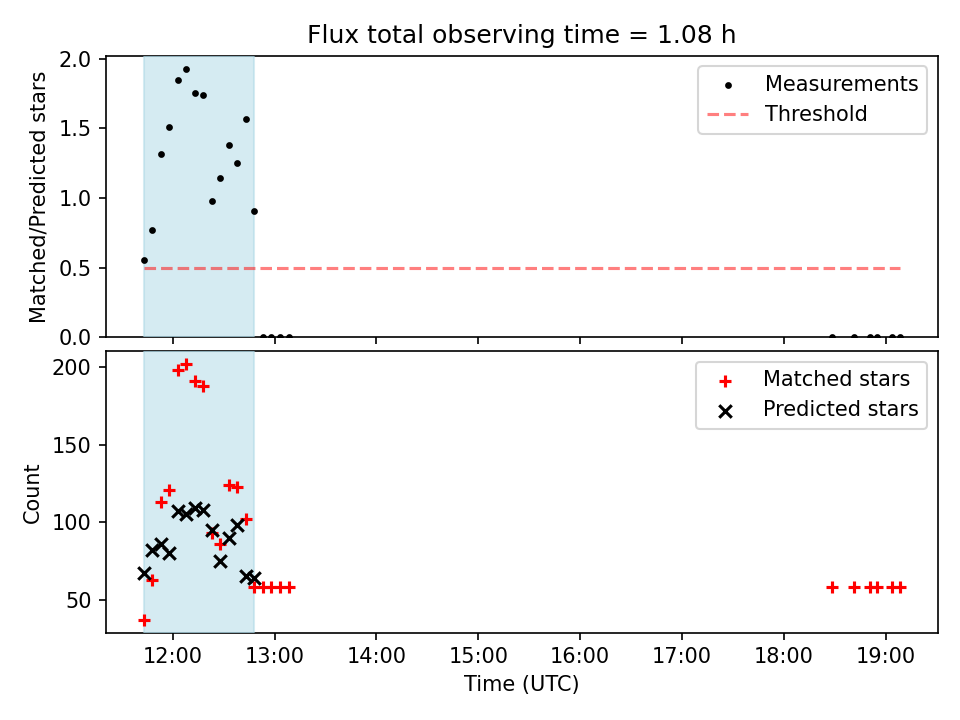 Flux total observing time = 1.08 h

Matched/Predicted stars

2.0
1.5
1.0
0.5
0.0

Measurements
Threshold

Count

200
150
100
50

Matched stars
Predicted stars

12:00 13:00 14:00 15:00 16:00 17:00 18:00 19:00

Time (UTC)